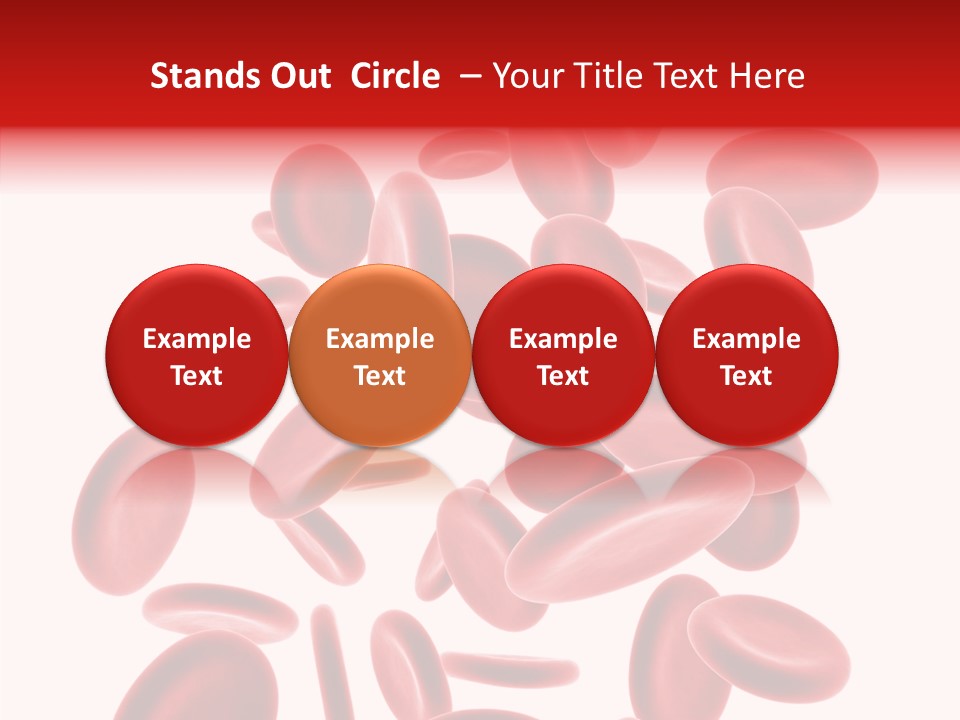 Stands Out Circle – Your Title Text Here

Example Text

Example Text

Example Text

Example Text